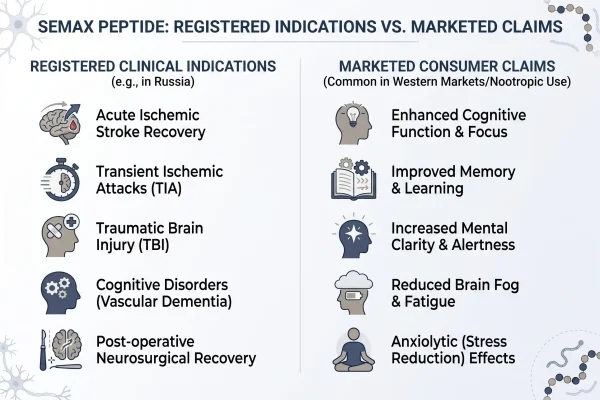 SEMAX PEPTIDE: REGISTERED INDICATIONS VS. MARKETED CLAIMS

REGISTERED CLINICAL INDICATIONS
(e.g., in Russia)

Acute Ischemic Stroke Recovery

Transient Ischemic Attacks (TIA)

Traumatic Brain Injury (TBI)

Cognitive Disorders (Vascular Dementia)

Post-operative Neurosurgical Recovery

MARKETED CONSUMER CLAIMS
(Common in Western Markets/Nootropic Use)

Enhanced Cognitive Function & Focus

Improved Memory & Learning

Increased Mental Clarity & Alertness

Reduced Brain Fog & Fatigue

Anxiolytic (Stress Reduction) Effects